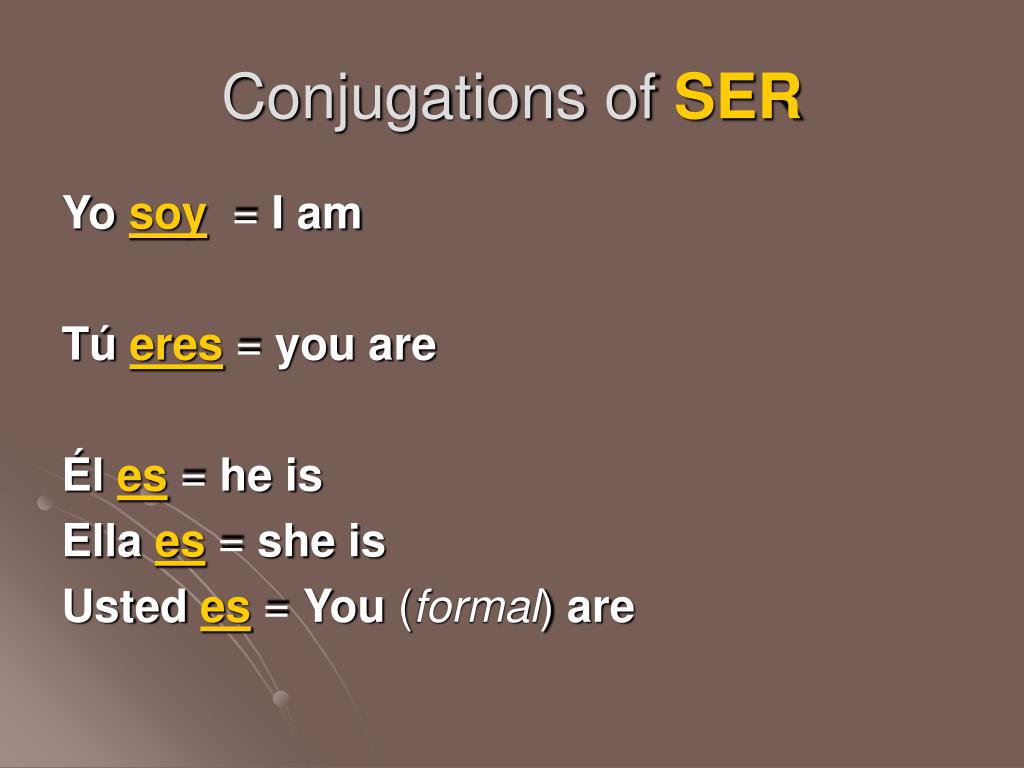 Conjugations of SER

Yo soy = I am

Tú eres = you are

Él es = he is
Ella es = she is
Usted es = You (formal) are